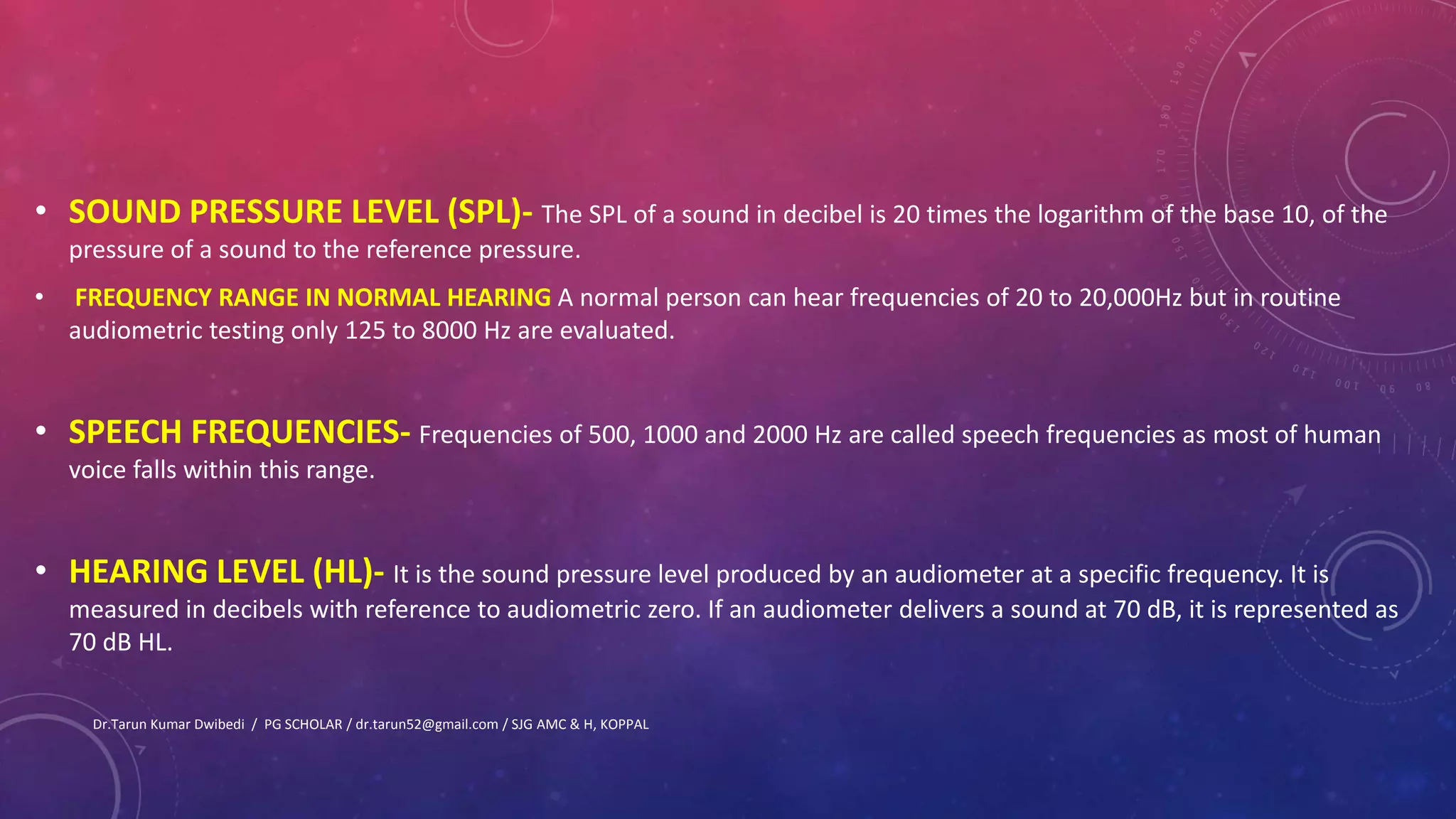 • SOUND PRESSURE LEVEL (SPL)- The SPL of a sound in decibel is 20 times the logarithm of the base 10, of the pressure of a sound to the reference pressure.

• FREQUENCY RANGE IN NORMAL HEARING A normal person can hear frequencies of 20 to 20,000Hz but in routine audiometric testing only 125 to 8000 Hz are evaluated.

• SPEECH FREQUENCIES- Frequencies of 500, 1000 and 2000 Hz are called speech frequencies as most of human voice falls within this range.

• HEARING LEVEL (HL)- It is the sound pressure level produced by an audiometer at a specific frequency. It is measured in decibels with reference to audiometric zero. If an audiometer delivers a sound at 70 dB, it is represented as 70 dB HL.

Dr.Tarun Kumar Dwibedi / PG SCHOLAR / dr.tarun52@gmail.com / SJG AMC & H, KOPPAL